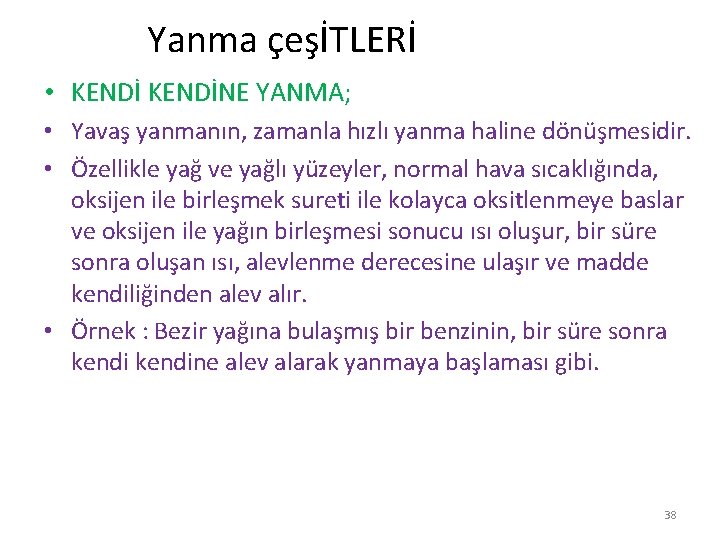 Yanma çeşİTLERİ

• KENDİ KENDİNE YANMA;

• Yavaş yanmanın, zamanla hızlı yanma haline dönüşmesidir.

• Özellikle yağ ve yağlı yüzeyler, normal hava sıcaklığında, oksijen ile birleşmek sureti ile kolayca oksitlenmeye baslar ve oksijen ile yağın birleşmesi sonucu ısı oluşur, bir süre sonra oluşan ısı, alevlenme derecesine ulaşır ve madde kendiliğinden alev alır.

• Örnek : Bezir yağına bulaşmış bir benzinin, bir süre sonra kendi kendine alev alarak yanmaya başlaması gibi.

38